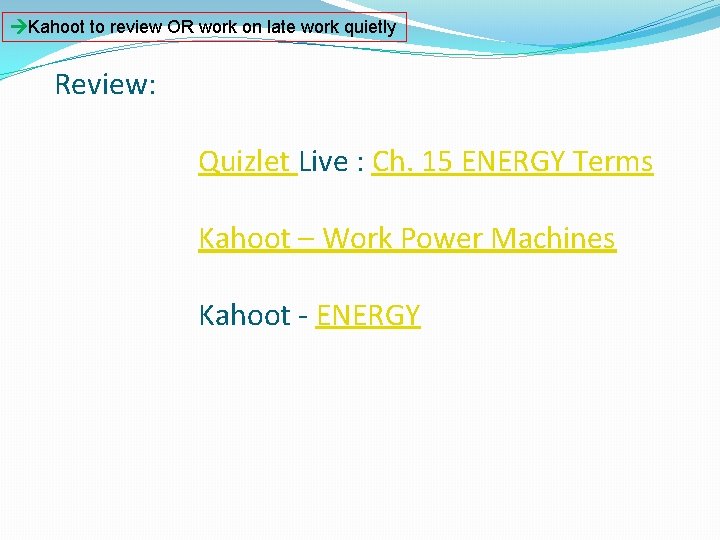 →Kahoot to review OR work on late work quietly

Review:

Quizlet Live : Ch. 15 ENERGY Terms

Kahoot – Work Power Machines

Kahoot - ENERGY